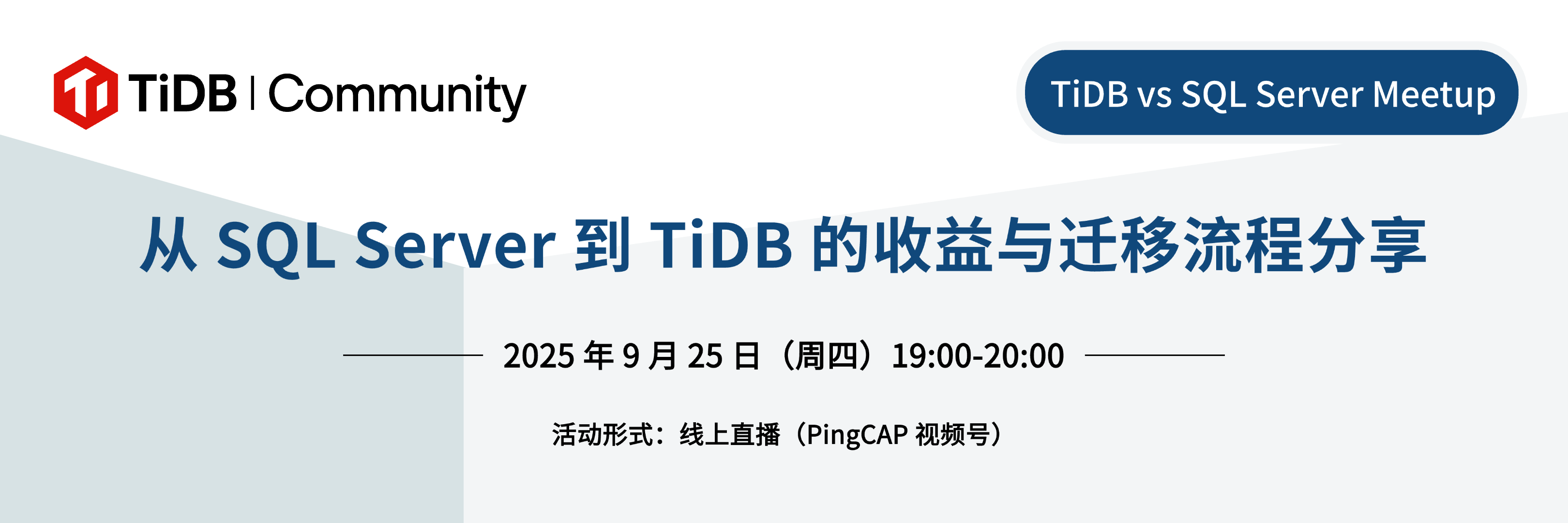 TiDB | Community

TiDB vs SQL Server Meetup

从 SQL Server 到 TiDB 的收益与迁移流程分享

2025 年 9 月 25 日（周四）19:00-20:00

活动形式：线上直播（PingCAP 视频号）